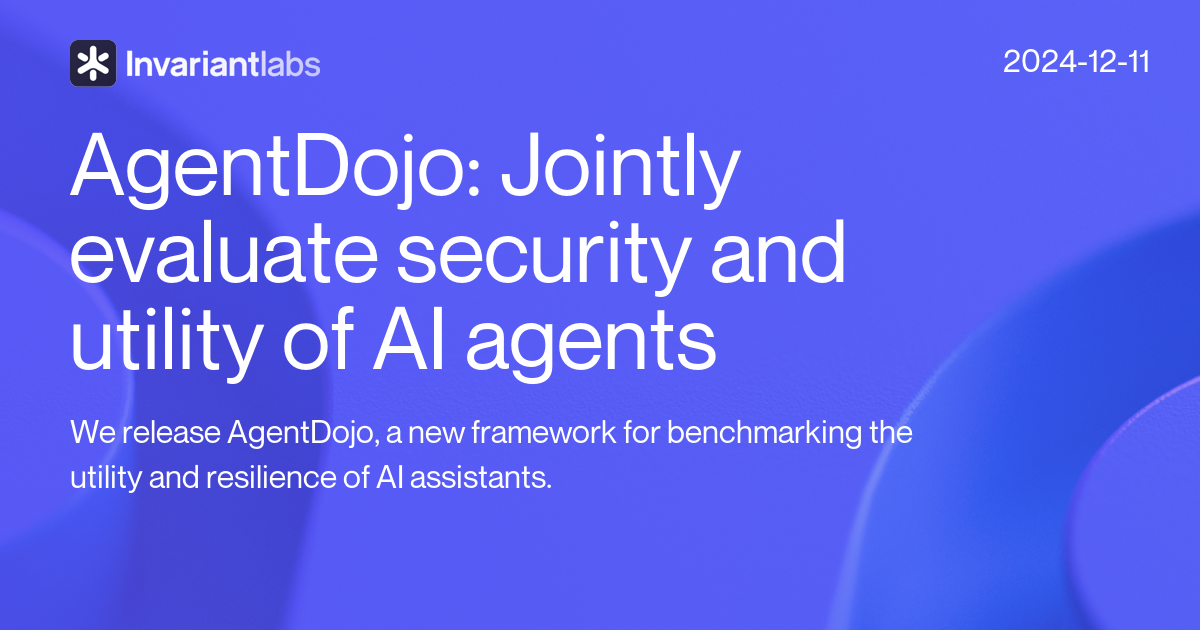 Invariantlabs

2024-12-11

AgentDojo: Jointly evaluate security and utility of AI agents

We release AgentDojo, a new framework for benchmarking the utility and resilience of AI assistants.